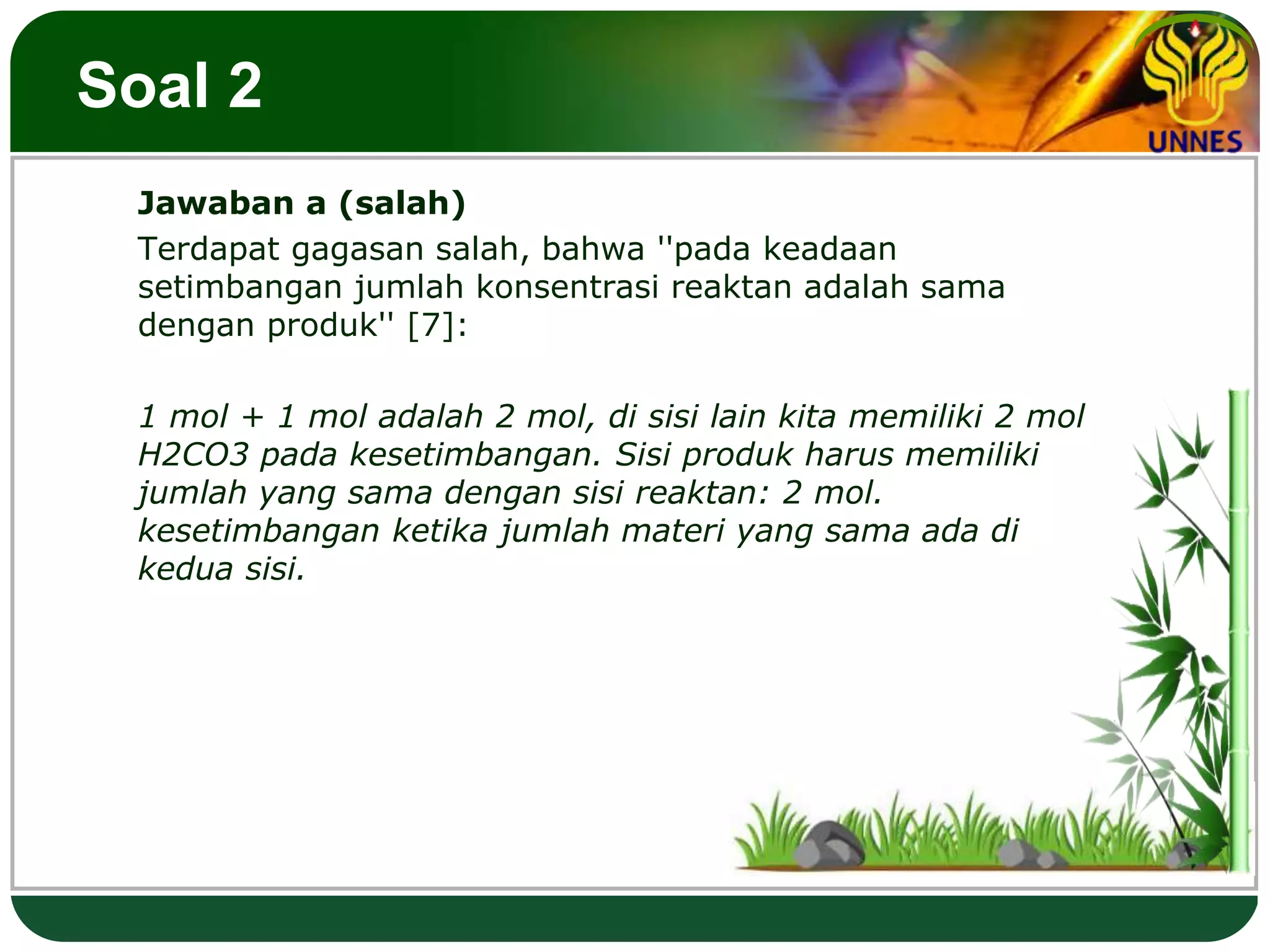 Soal 2

UNNES

Jawaban a (salah)

Terdapat gagasan salah, bahwa ''pada keadaan setimbangan jumlah konsentrasi reaktan adalah sama dengan produk'' [7]:

1 mol + 1 mol adalah 2 mol, di sisi lain kita memiliki 2 mol H2CO3 pada kesetimbangan. Sisi produk harus memiliki jumlah yang sama dengan sisi reaktan: 2 mol. kesetimbangan ketika jumlah materi yang sama ada di kedua sisi.